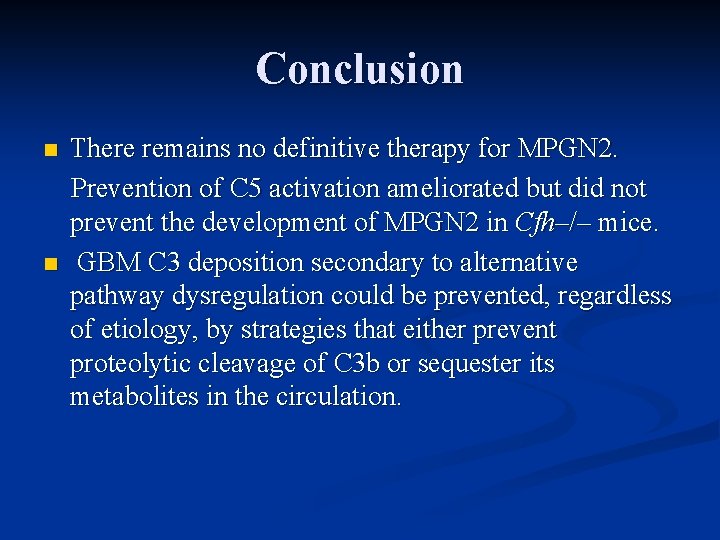 Conclusion

There remains no definitive therapy for MPGN2.

Prevention of C5 activation ameliorated but did not prevent the development of MPGN2 in Cfh–/– mice.

GBM C3 deposition secondary to alternative pathway dysregulation could be prevented, regardless of etiology, by strategies that either prevent proteolytic cleavage of C3b or sequester its metabolites in the circulation.